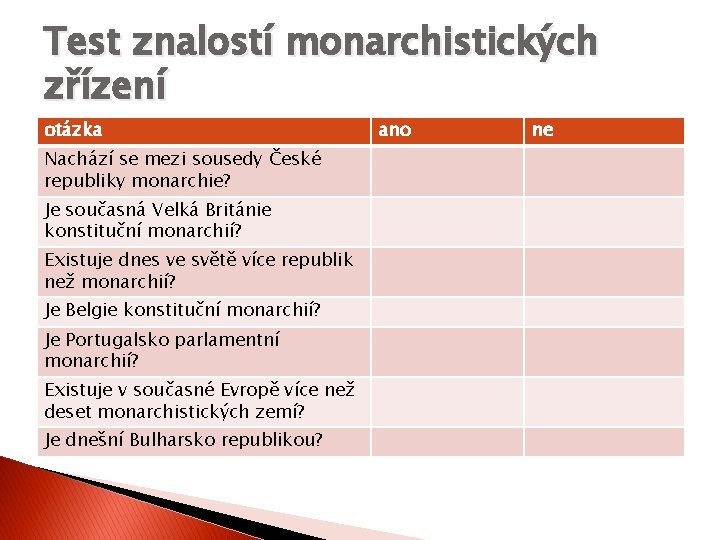 Test znalostí monarchistických zřízení

| otázka | ano | ne |
|---|---|---|
| Nachází se mezi sousedy České republiky monarchie? | | |
| Je současná Velká Británie konstituční monarchií? | | |
| Existuje dnes ve světě více republik než monarchií? | | |
| Je Belgie konstituční monarchií? | | |
| Je Portugalsko parlamentní monarchií? | | |
| Existuje v současné Evropě více než deset monarchistických zemí? | | |
| Je dnešní Bulharsko republikou? | | |